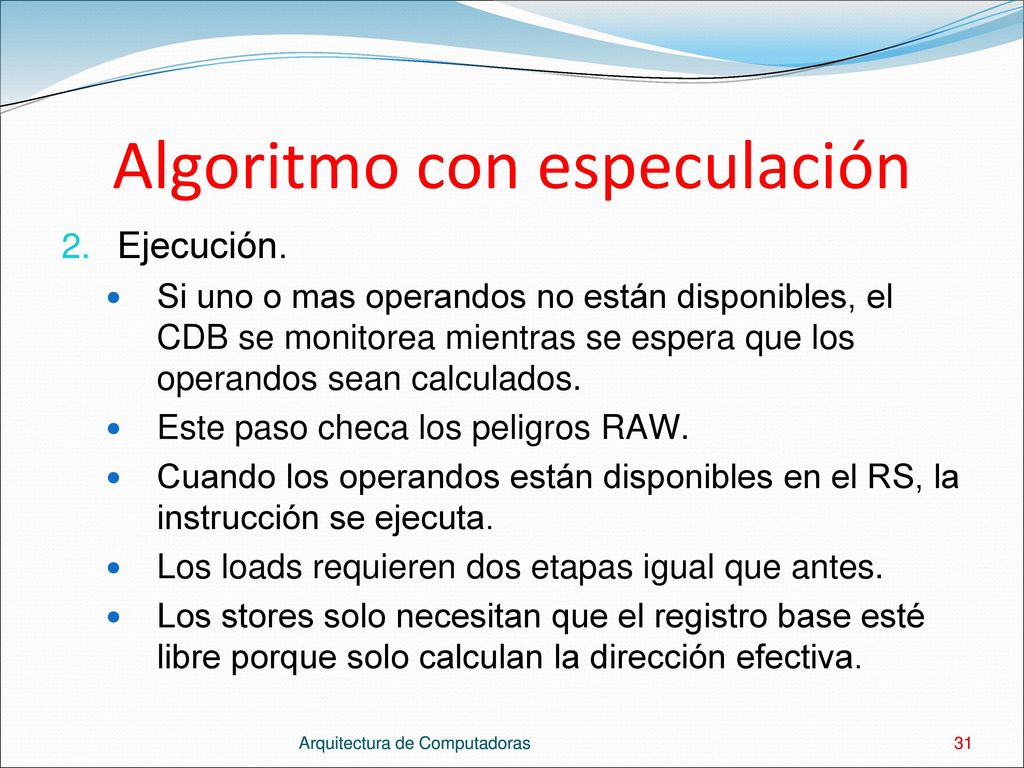 Algoritmo con especulación

2. Ejecución.

- Si uno o mas operandos no están disponibles, el CDB se monitorea mientras se espera que los operandos sean calculados.
- Este paso checa los peligros RAW.
- Cuando los operandos están disponibles en el RS, la instrucción se ejecuta.
- Los loads requieren dos etapas igual que antes.
- Los stores solo necesitan que el registro base esté libre porque solo calculan la dirección efectiva.

Arquitectura de Computadoras

31